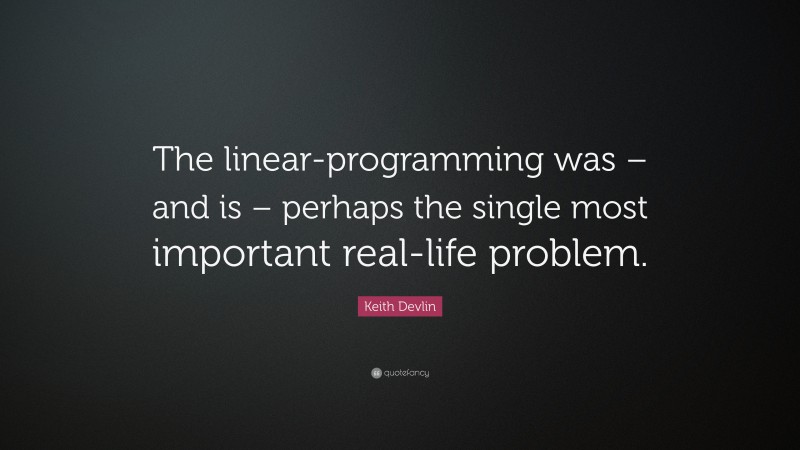 The linear-programming was – and is – perhaps the single most important real-life problem.

Keith Devlin

quotefancy